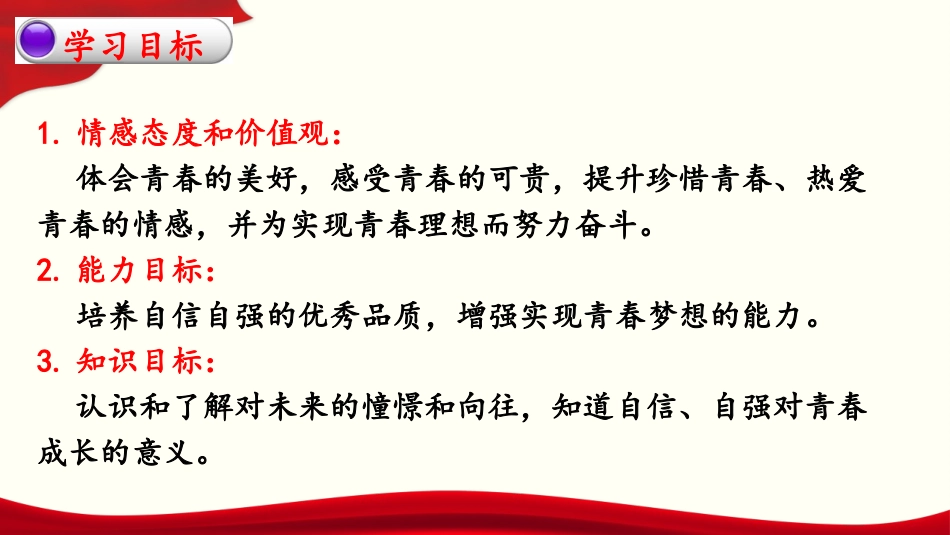 学习目标

1. 情感态度和价值观：

体会青春的美好，感受青春的可贵，提升珍惜青春、热爱青春的情感，并为实现青春理想而努力奋斗。

2. 能力目标：

培养自信自强的优秀品质，增强实现青春梦想的能力。

3. 知识目标：

认识和了解对未来的憧憬和向往，知道自信、自强对青春成长的意义。